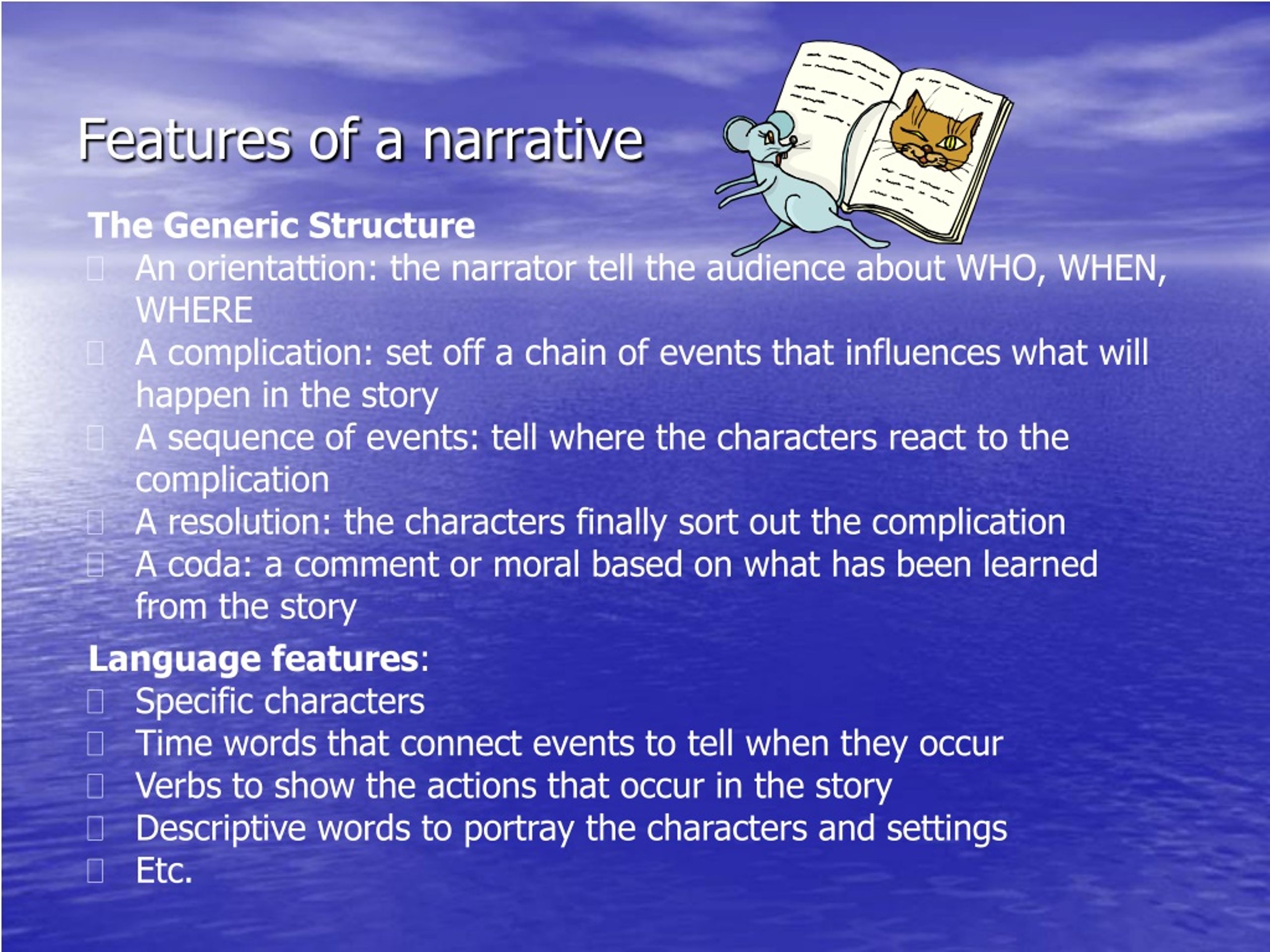 Features of a narrative

The Generic Structure

An orientattion: the narrator tell the audience about WHO, WHEN, WHERE

A complication: set off a chain of events that influences what will happen in the story

A sequence of events: tell where the characters react to the complication

A resolution: the characters finally sort out the complication

A coda: a comment or moral based on what has been learned from the story

Language features:

Specific characters

Time words that connect events to tell when they occur

Verbs to show the actions that occur in the story

Descriptive words to portray the characters and settings

Etc.